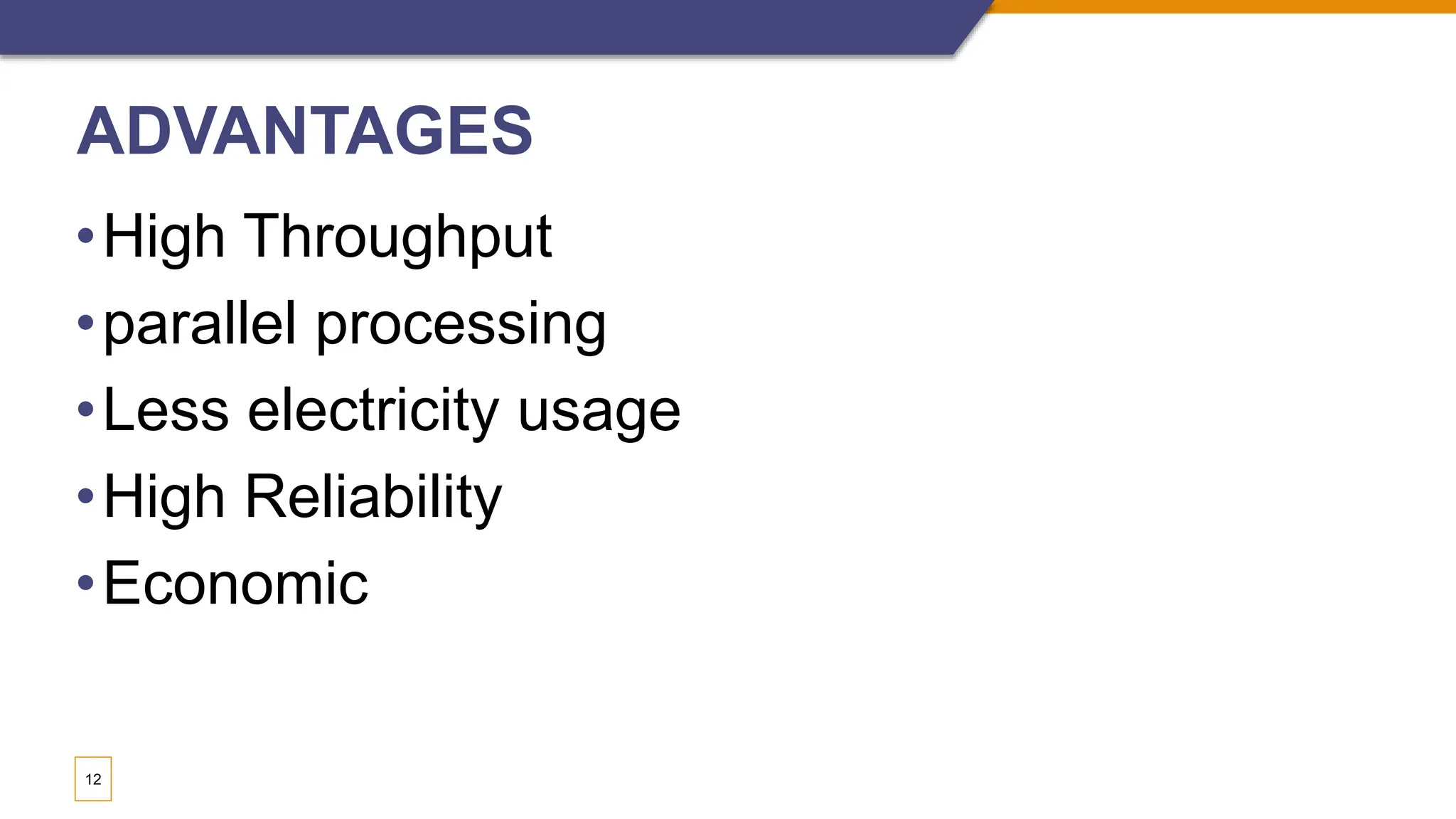 ADVANTAGES

• High Throughput
• parallel processing
• Less electricity usage
• High Reliability
• Economic

12